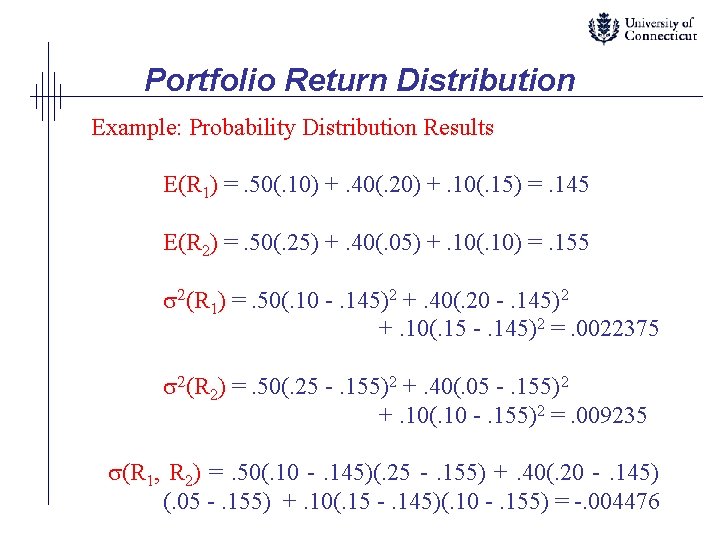 University of Connecticut

Portfolio Return Distribution

Example: Probability Distribution Results

$E(R_1) = .50(.10) + .40(.20) + .10(.15) = .145$

$E(R_2) = .50(.25) + .40(.05) + .10(.10) = .155$

$\sigma^2(R_1) = .50(.10 - .145)^2 + .40(.20 - .145)^2 + .10(.15 - .145)^2 = .0022375$

$\sigma^2(R_2) = .50(.25 - .155)^2 + .40(.05 - .155)^2 + .10(.10 - .155)^2 = .009235$

$\sigma(R_1, R_2) = .50(.10 - .145)(.25 - .155) + .40(.20 - .145)(.05 - .155) + .10(.15 - .145)(.10 - .155) = -.004476$